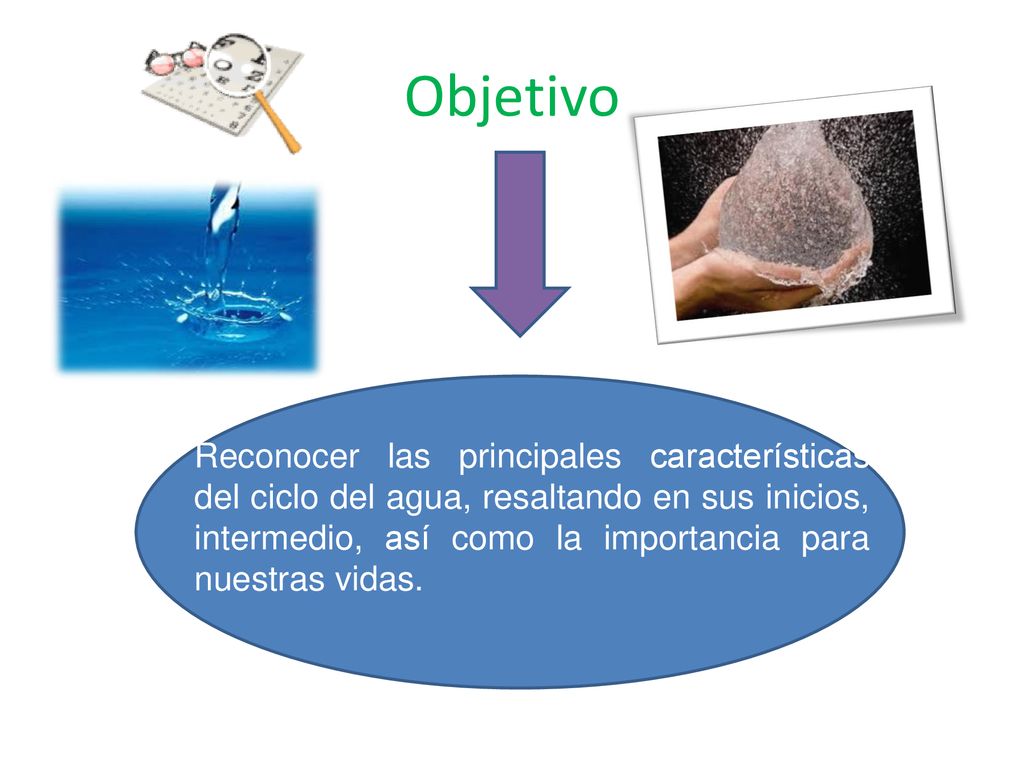 Objetivo

Reconocer las principales características del ciclo del agua, resaltando en sus inicios, intermedio, así como la importancia para nuestras vidas.